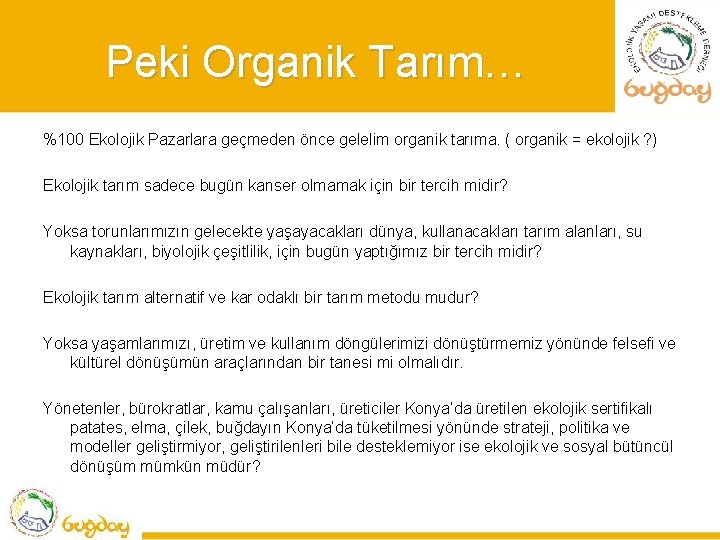 Peki Organik Tarım…

EKOLOJİK YAŞAMI DESTEKLEME DERNEĞİ

buğday

%100 Ekolojik Pazarlara geçmeden önce gelelim organik tarıma. ( organik = ekolojik ?)

Ekolojik tarım sadece bugün kanser olmamak için bir tercih midir?

Yoksa torunlarımızın gelecekte yaşayacakları dünya, kullanacakları tarım alanları, su kaynakları, biyolojik çeşitlilik, için bugün yaptığımız bir tercih midir?

Ekolojik tarım alternatif ve kar odaklı bir tarım metodu mudur?

Yoksa yaşamlarımızı, üretim ve kullanım döngülerimizi dönüştürmemiz yönünde felsefi ve kültürel dönüşümün araçlarından bir tanesi mi olmalıdır.

Yönetenler, bürokratlar, kamu çalışanları, üreticiler Konya'da üretilen ekolojik sertifikalı patates, elma, çilek, buğdayın Konya'da tüketilmesi yönünde strateji, politika ve modeller geliştirmiyor, geliştirilenleri bile desteklemiyor ise ekolojik ve sosyal bütüncül dönüşüm mümkün müdür?

buğday